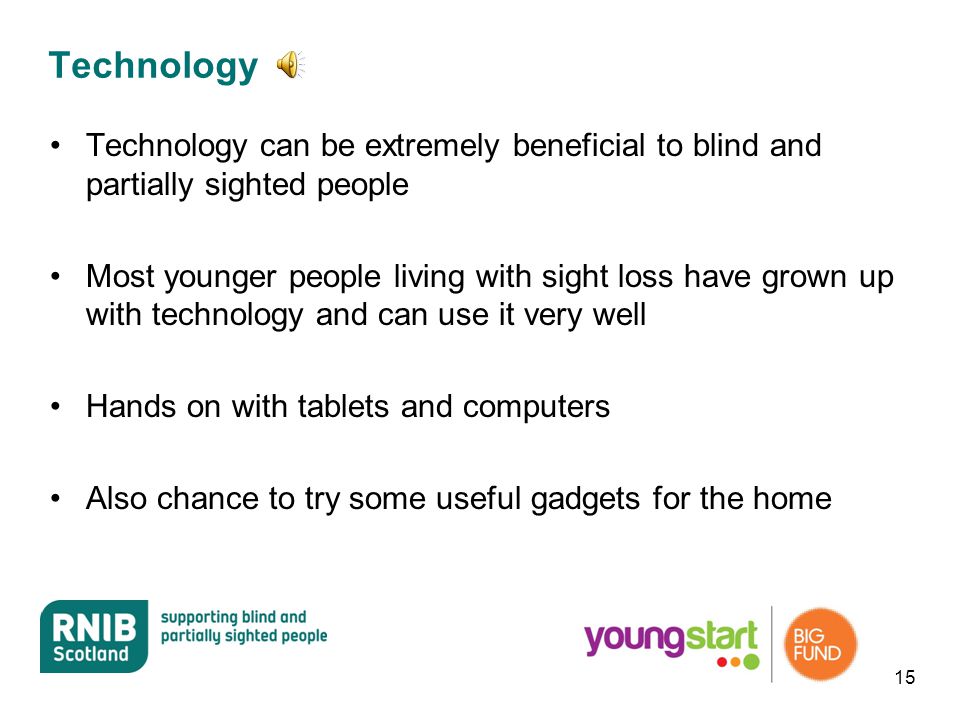 Technology

• Technology can be extremely beneficial to blind and partially sighted people

• Most younger people living with sight loss have grown up with technology and can use it very well

• Hands on with tablets and computers

• Also chance to try some useful gadgets for the home

RNIB Scotland supporting blind and partially sighted people

youngstart BIG FUND

15